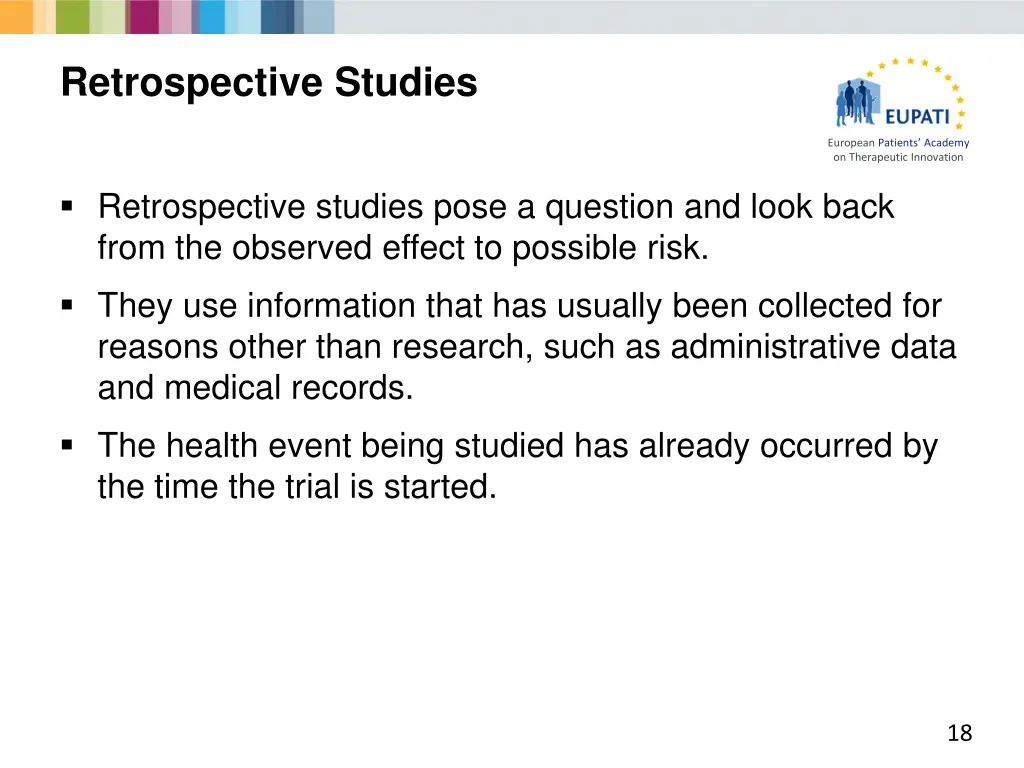 Retrospective Studies

EUPATI
European Patients' Academy on Therapeutic Innovation

▪ Retrospective studies pose a question and look back from the observed effect to possible risk.

▪ They use information that has usually been collected for reasons other than research, such as administrative data and medical records.

▪ The health event being studied has already occurred by the time the trial is started.

18